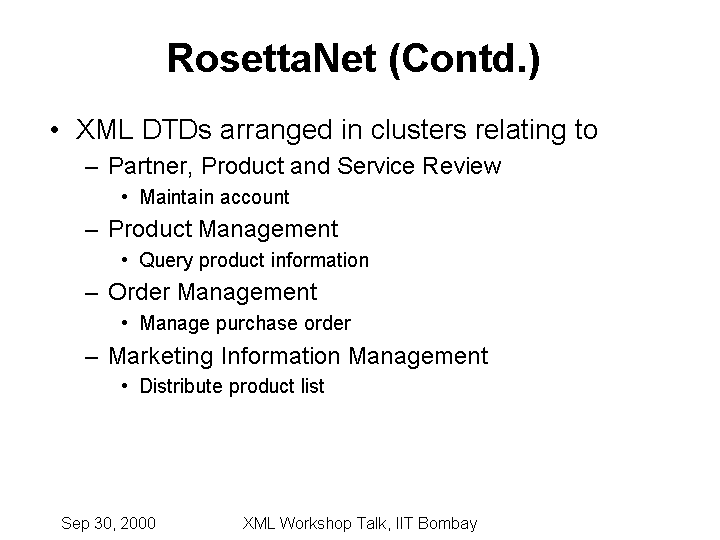 RosettaNet (Contd.)

• XML DTDs arranged in clusters relating to
– Partner, Product and Service Review
• Maintain account
– Product Management
• Query product information
– Order Management
• Manage purchase order
– Marketing Information Management
• Distribute product list

Sep 30, 2000 XML Workshop Talk, IIT Bombay